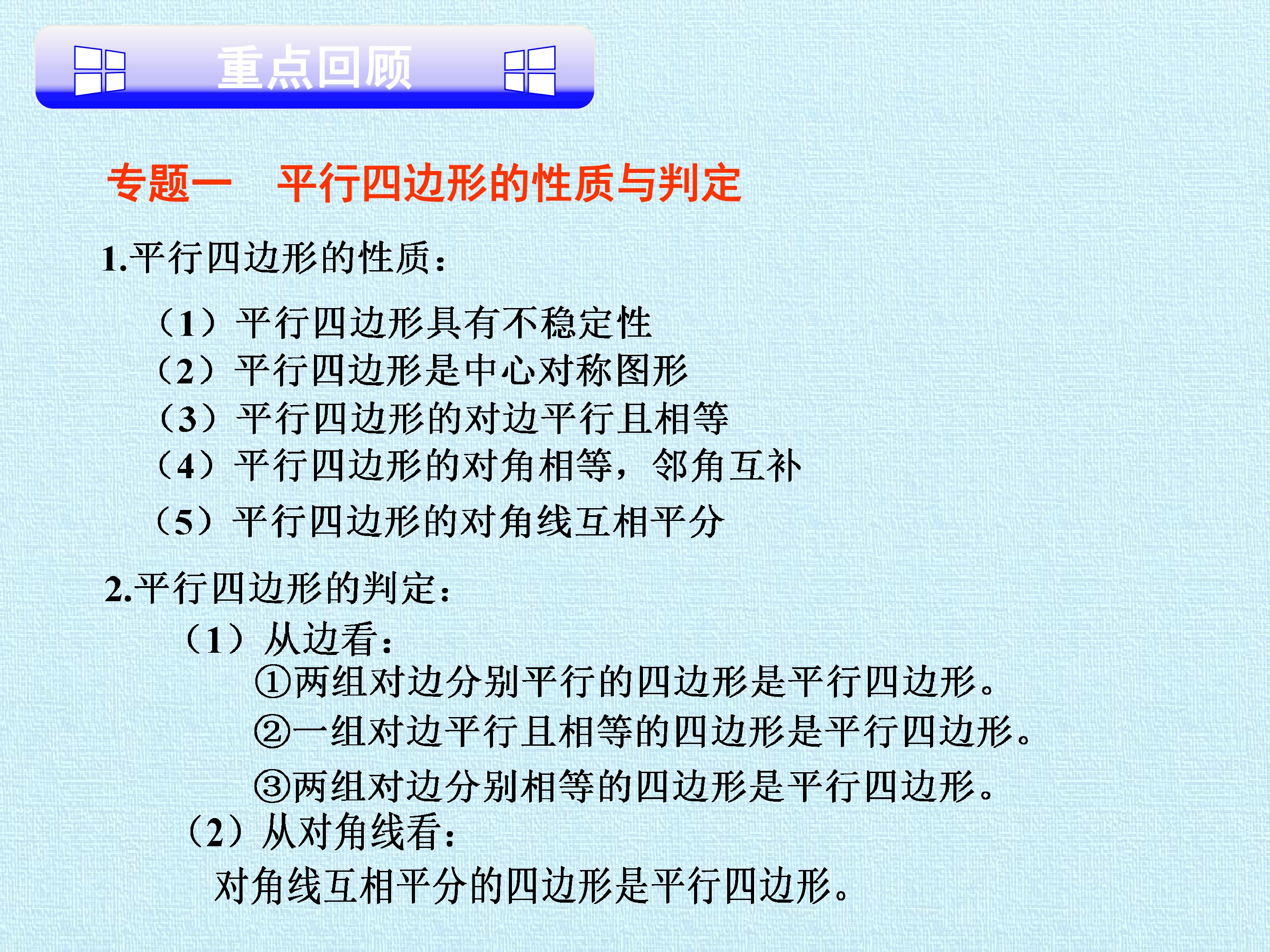 重点回顾

专题一　平行四边形的性质与判定

1.平行四边形的性质：

（1）平行四边形具有不稳定性
（2）平行四边形是中心对称图形
（3）平行四边形的对边平行且相等
（4）平行四边形的对角相等，邻角互补
（5）平行四边形的对角线互相平分

2.平行四边形的判定：

（1）从边看：
①两组对边分别平行的四边形是平行四边形。
②一组对边平行且相等的四边形是平行四边形。
③两组对边分别相等的四边形是平行四边形。

（2）从对角线看：
对角线互相平分的四边形是平行四边形。